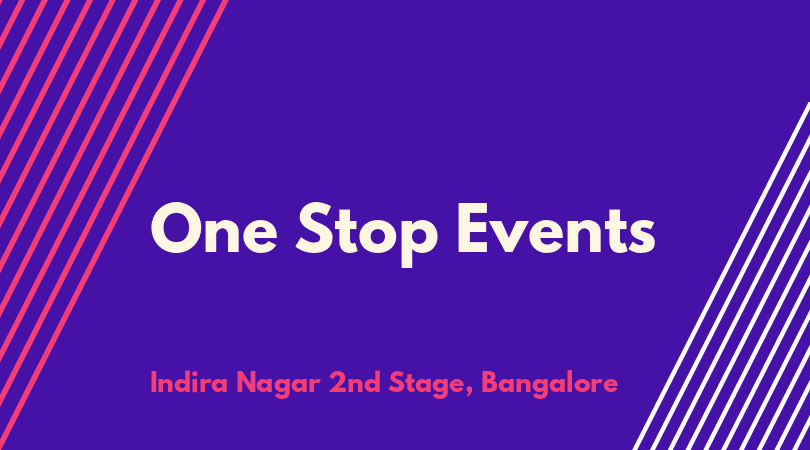 One Stop Events

Indira Nagar 2nd Stage, Bangalore